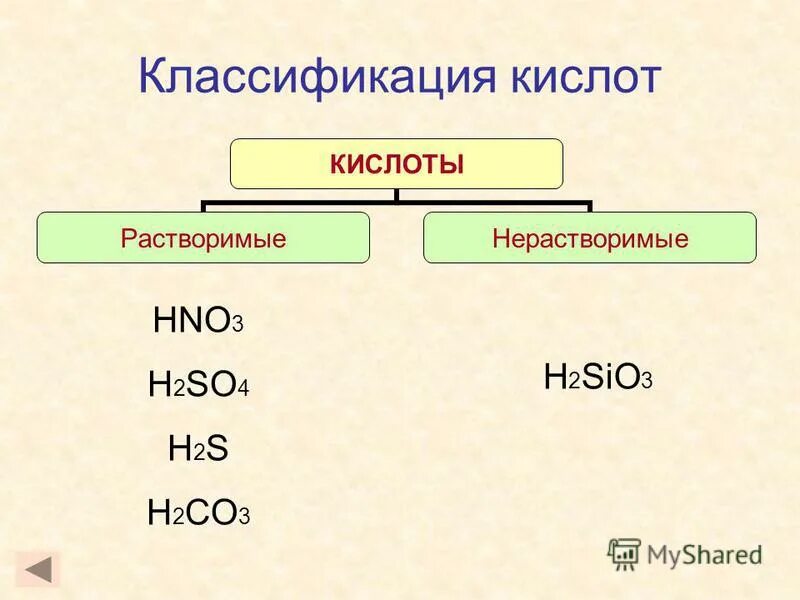 Классификация кислот

КИСЛОТЫ

Растворимые

Нерастворимые

$HNO_3$

$H_2SO_4$

$H_2S$

$H_2CO_3$

$H_2SiO_3$

MyShared